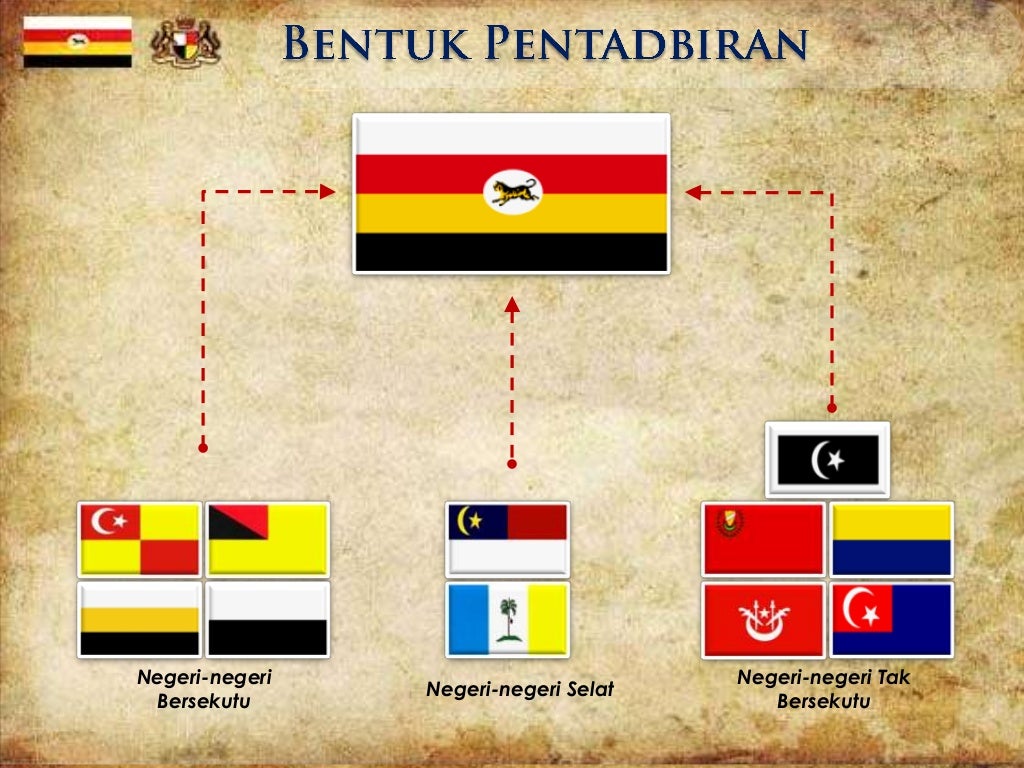 BENTUK PENTADBIRAN

Negeri-negeri Bersekutu

Negeri-negeri Selat

Negeri-negeri Tak Bersekutu